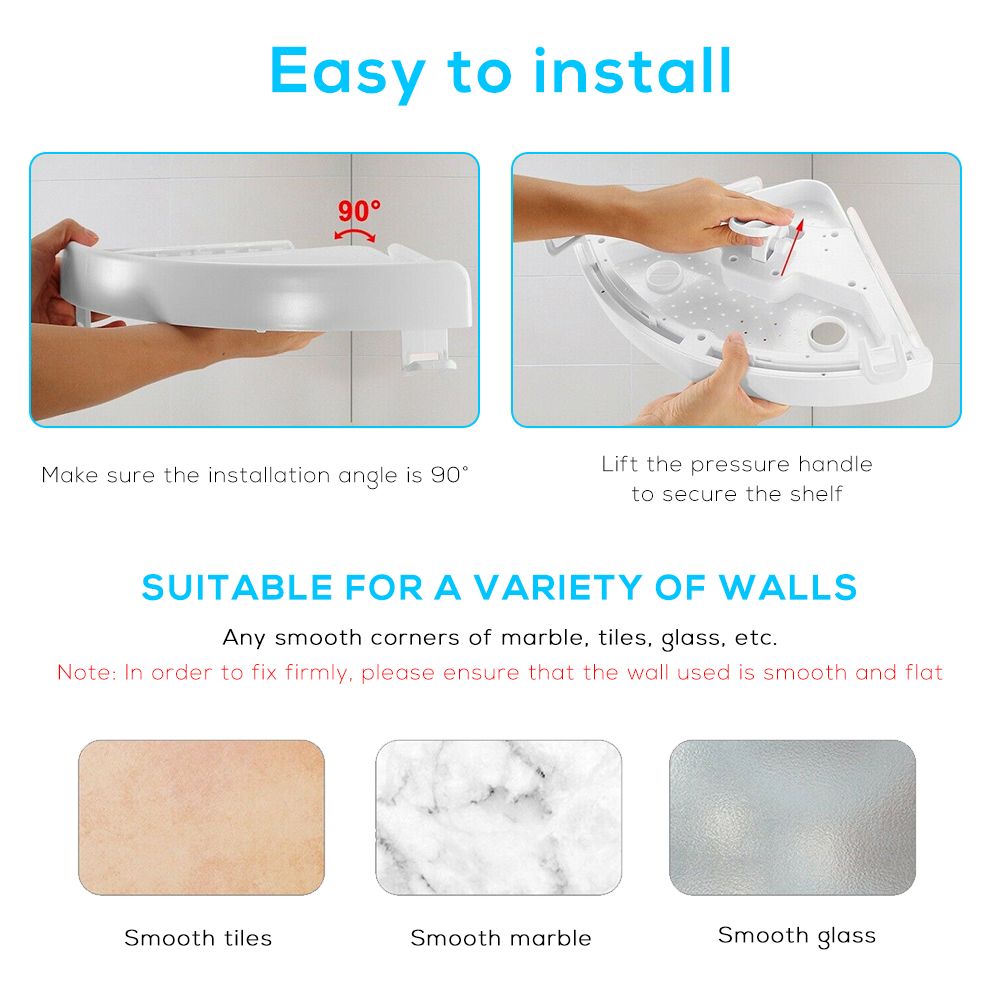 Easy to install

90°

Make sure the installation angle is 90°

Lift the pressure handle to secure the shelf

SUITABLE FOR A VARIETY OF WALLS

Any smooth corners of marble, tiles, glass, etc.

Note: In order to fix firmly, please ensure that the wall used is smooth and flat

Smooth tiles

Smooth marble

Smooth glass